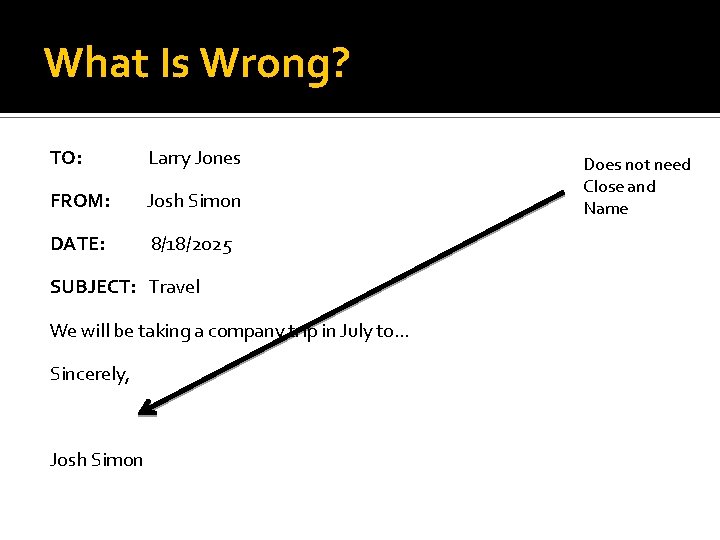 What Is Wrong?

TO: Larry Jones

FROM: Josh Simon

DATE: 8/18/2025

SUBJECT: Travel

We will be taking a company trip in July to…

Sincerely,

Josh Simon

Does not need Close and Name